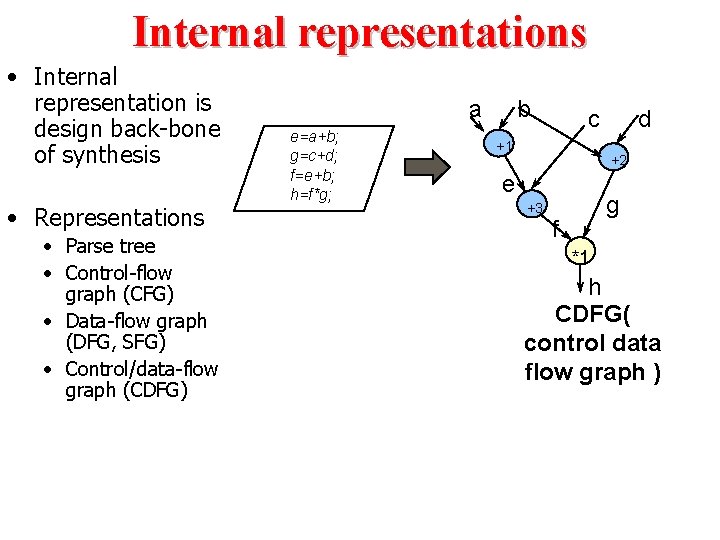 Internal representations

• Internal representation is design back-bone of synthesis

• Representations
  • Parse tree
  • Control-flow graph (CFG)
  • Data-flow graph (DFG, SFG)
  • Control/data-flow graph (CDFG)

e=a+b;
g=c+d;
f=e+b;
h=f*g;

a b c d
+1
+2
e
+3
g
f
*1
h

CDFG( control data flow graph )